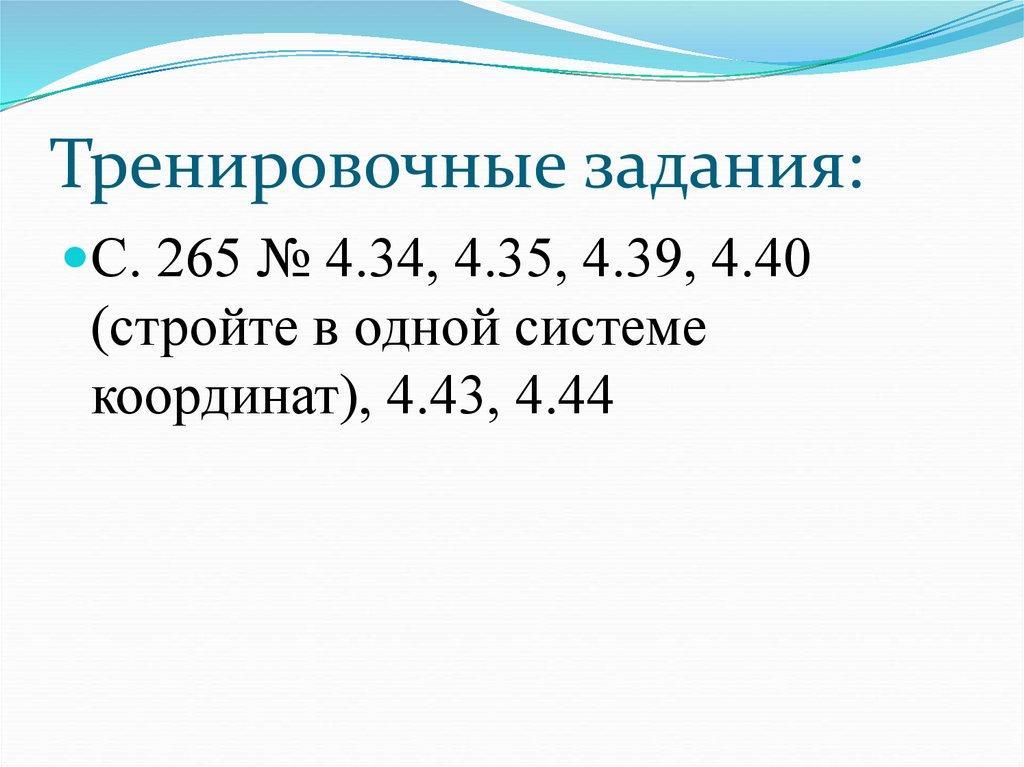 Тренировочные задания:

С. 265 № 4.34, 4.35, 4.39, 4.40 (стройте в одной системе координат), 4.43, 4.44